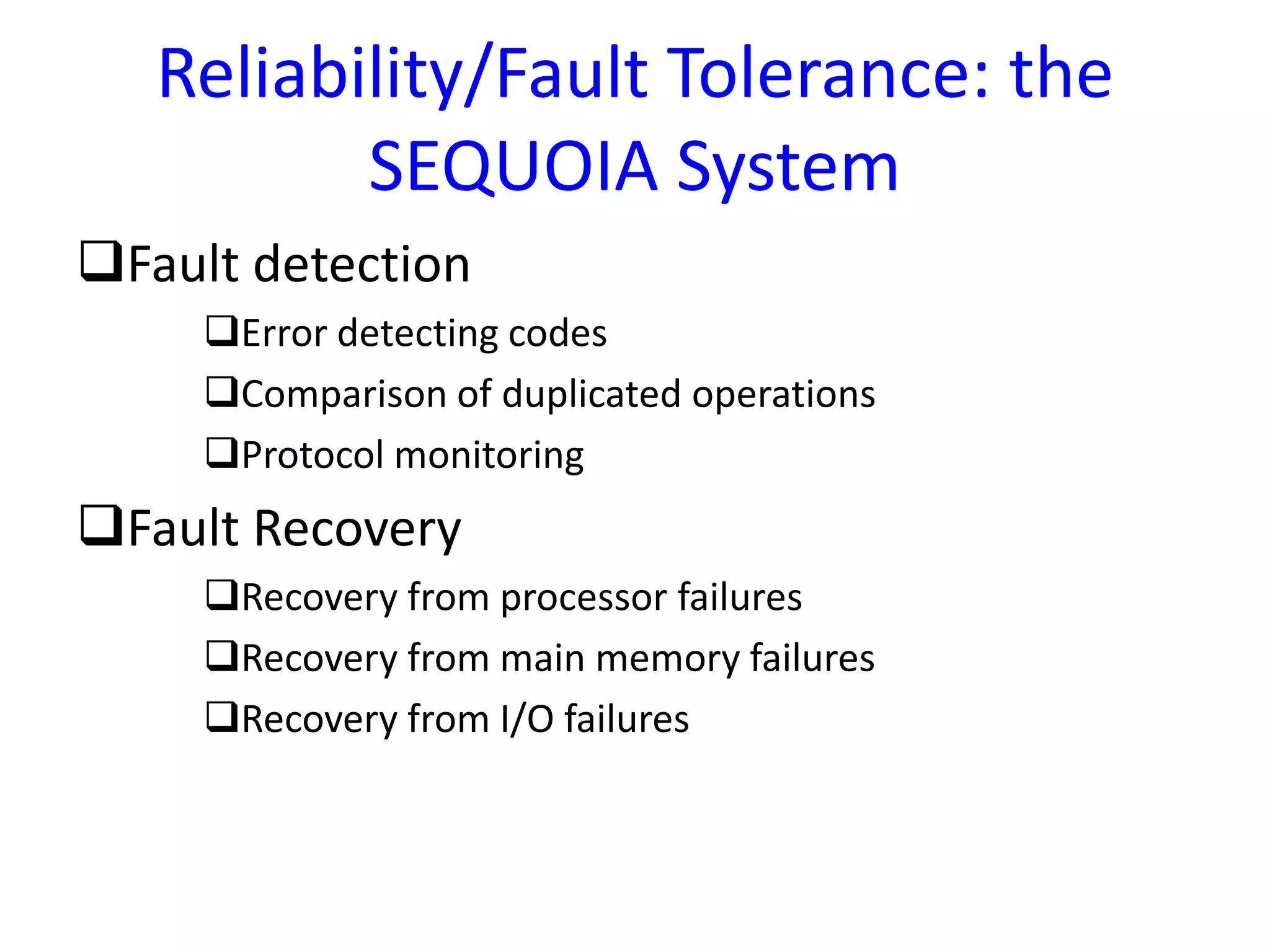 Reliability/Fault Tolerance: the SEQUOIA System

❑Fault detection

❑Error detecting codes

❑Comparison of duplicated operations

❑Protocol monitoring

❑Fault Recovery

❑Recovery from processor failures

❑Recovery from main memory failures

❑Recovery from I/O failures